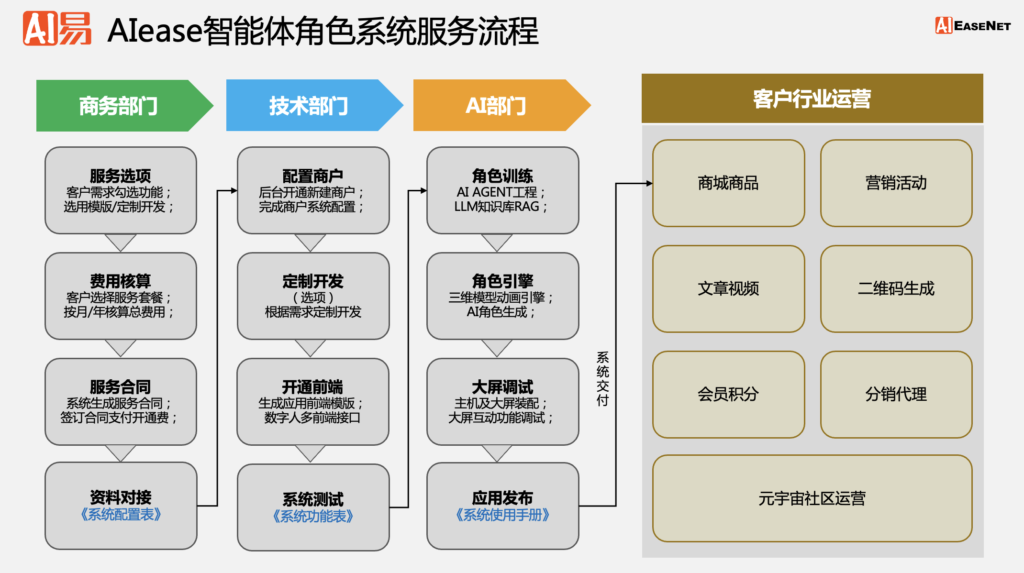 AI易 AIease智能体角色系统服务流程

AI EASENET

商务部门

服务选项
客户需求勾选功能；
选用模版/定制开发；

费用核算
客户选择服务套餐；
按月/年核算总费用；

服务合同
系统生成服务合同；
签订合同支付开通费；

资料对接
《系统配置表》

技术部门

配置商户
后台开通新建商户；
完成商户系统配置；

定制开发
（选项）
根据需求定制开发

开通前端
生成应用前端模版；
数字人多前端接口

系统测试
《系统功能表》

AI部门

角色训练
AI AGENT工程；
LLM知识库RAG；

角色引擎
三维模型动画引擎；
AI角色生成；

大屏调试
主机及大屏装配；
大屏互动功能调试；

应用发布
《系统使用手册》

系统交付

客户行业运营

商城商品
营销活动
文章视频
二维码生成
会员积分
分销代理
元宇宙社区运营